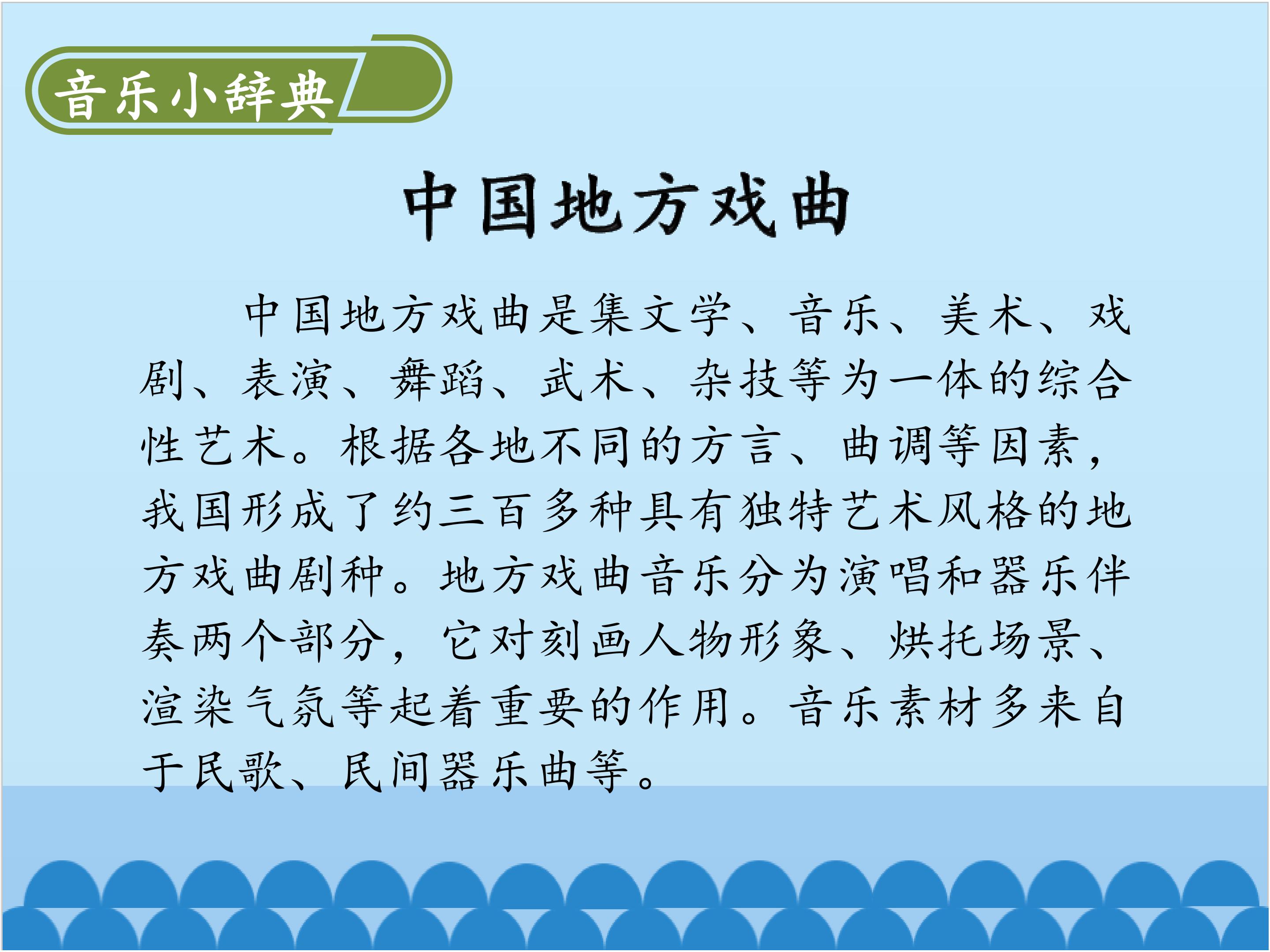 音乐小辞典

中国地方戏曲

中国地方戏曲是集文学、音乐、美术、戏剧、表演、舞蹈、武术、杂技等为一体的综合性艺术。根据各地不同的方言、曲调等因素，我国形成了约三百多种具有独特艺术风格的地方戏曲剧种。地方戏曲音乐分为演唱和器乐伴奏两个部分，它对刻画人物形象、烘托场景、渲染气氛等起着重要的作用。音乐素材多来自于民歌、民间器乐曲等。